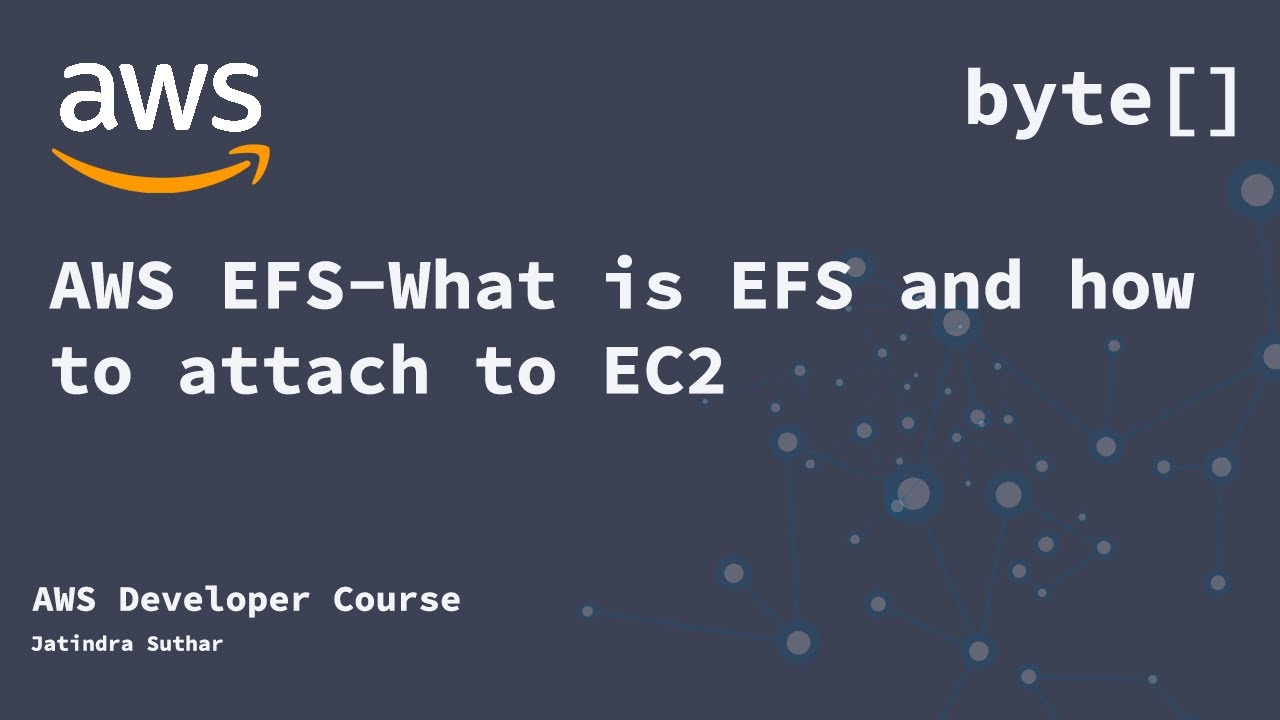 aws

byte[]

AWS EFS-What is EFS and how to attach to EC2

AWS Developer Course

Jatindra Suthar